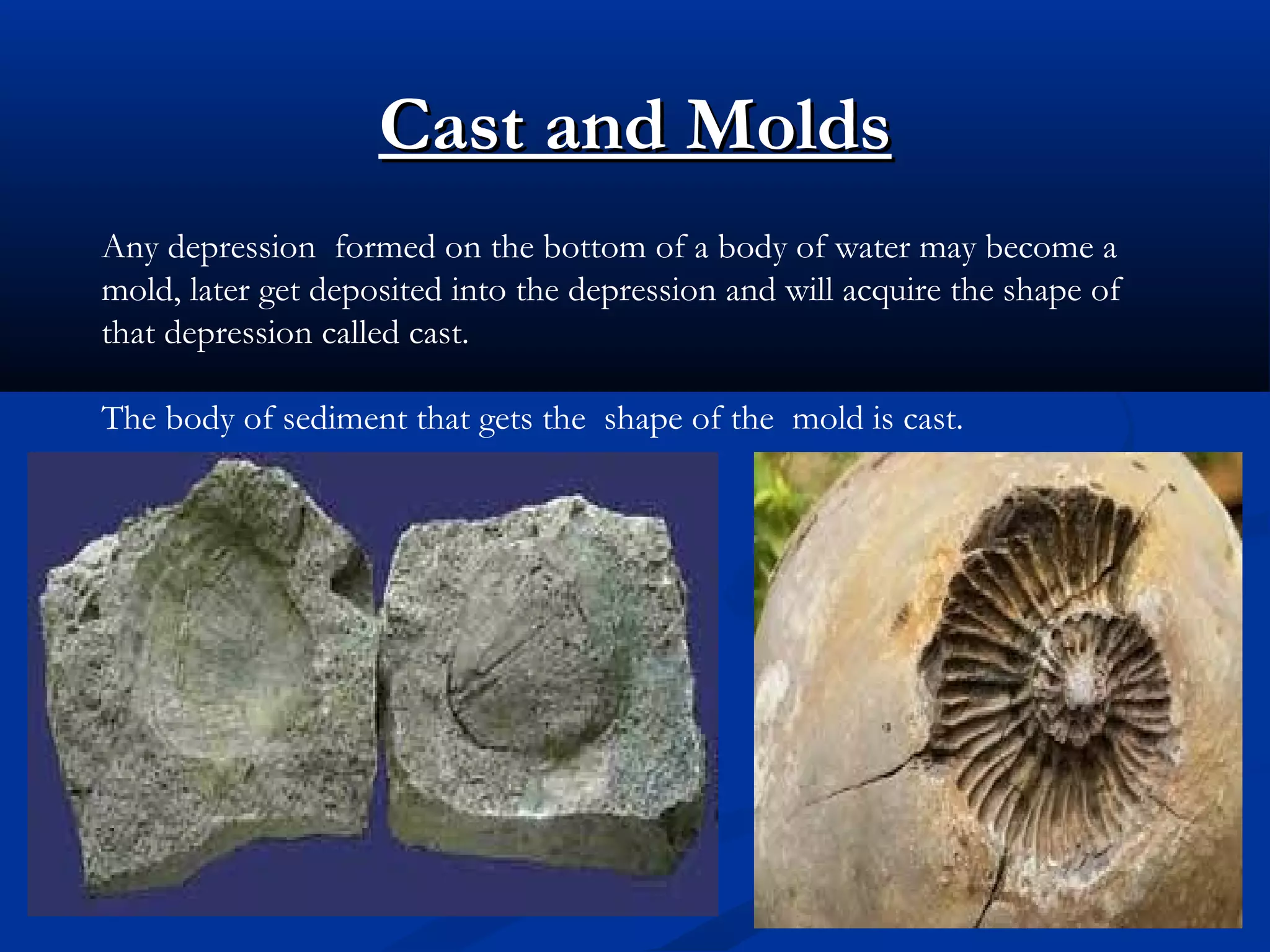 Cast and Molds

Any depression formed on the bottom of a body of water may become a mold, later get deposited into the depression and will acquire the shape of that depression called cast.

The body of sediment that gets the shape of the mold is cast.